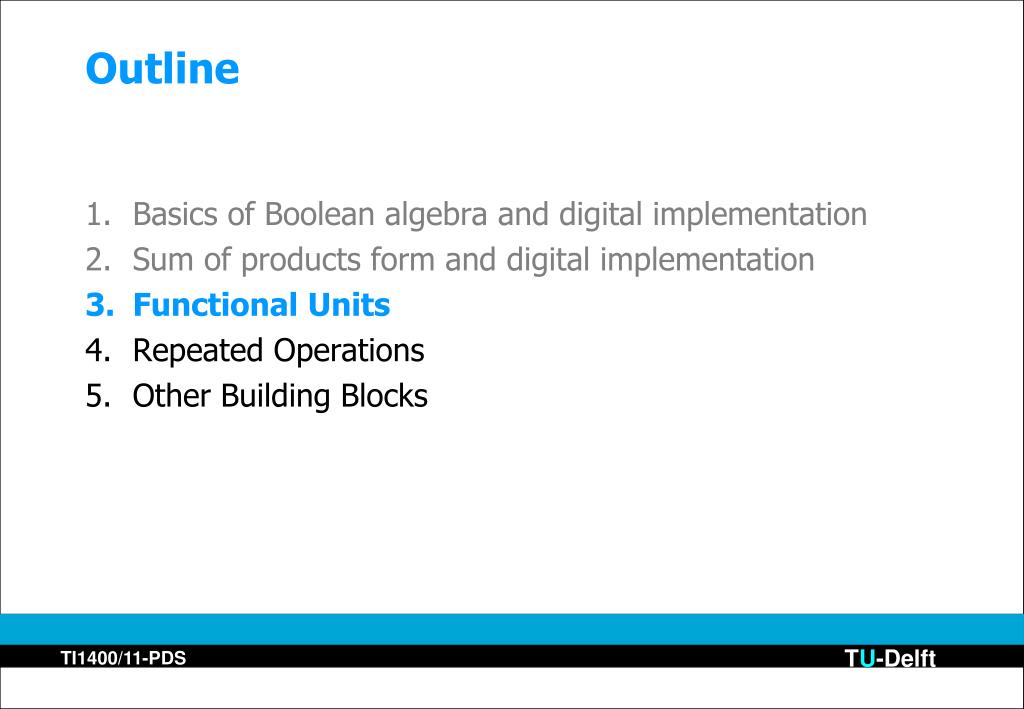 Outline

1. Basics of Boolean algebra and digital implementation
2. Sum of products form and digital implementation
3. Functional Units
4. Repeated Operations
5. Other Building Blocks

TI1400/11-PDS

TU-Delft